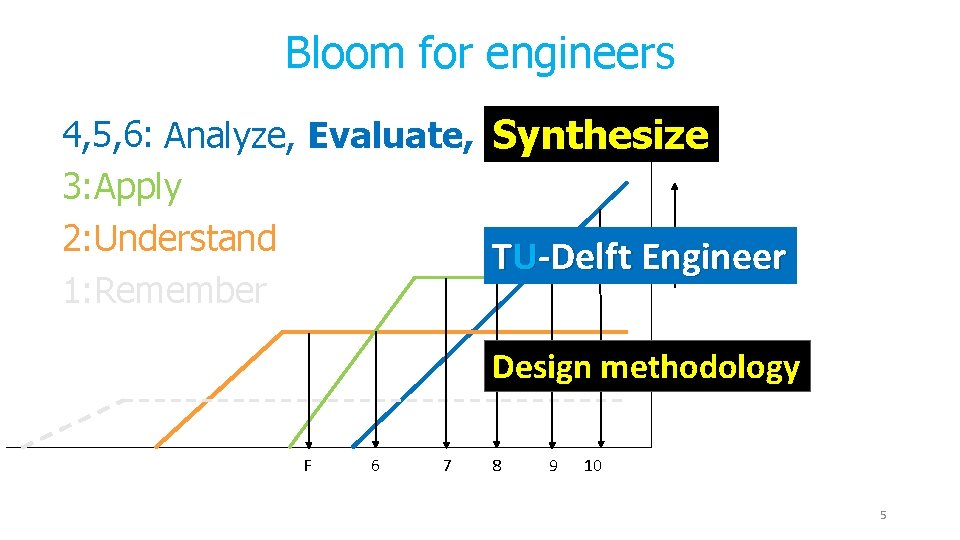 Bloom for engineers

4,5,6: Analyze, Evaluate, Synthesize
3:Apply
2:Understand
1:Remember

TU-Delft Engineer

Design methodology

F 6 7 8 9 10

5